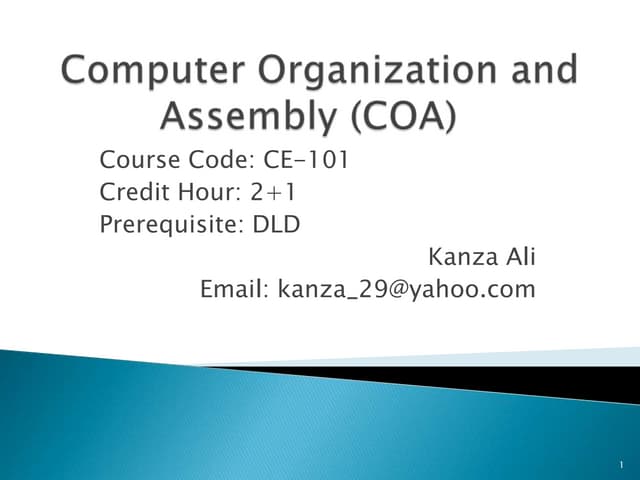 Computer Organization and Assembly (COA)

Course Code: CE-101
Credit Hour: 2+1
Prerequisite: DLD

Kanza Ali
Email: kanza_29@yahoo.com

1